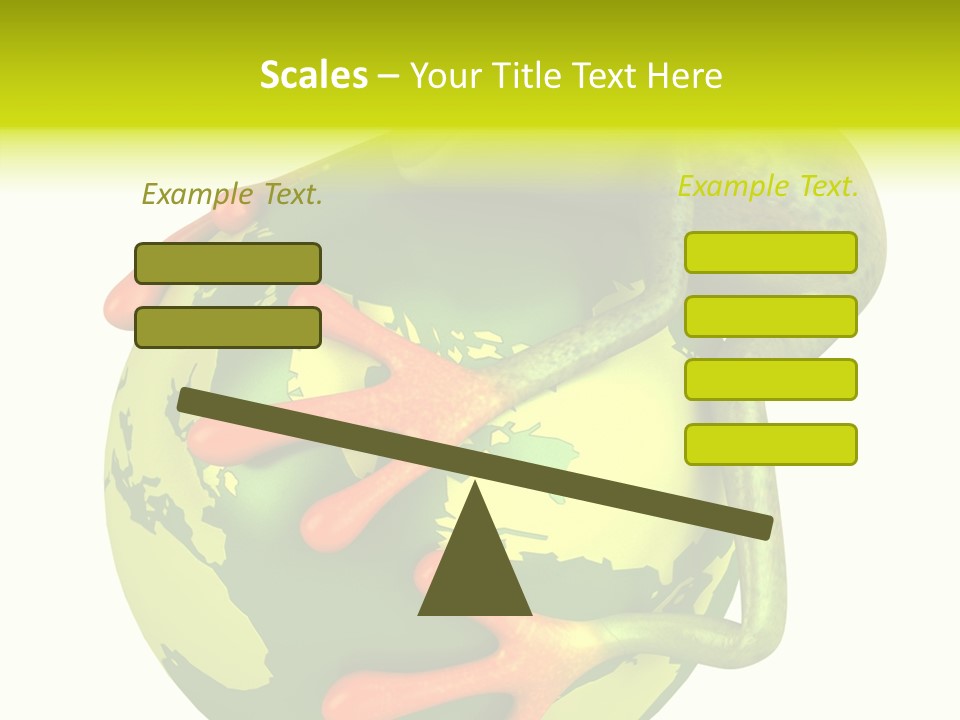 Scales – Your Title Text Here

Example Text.

Example Text.